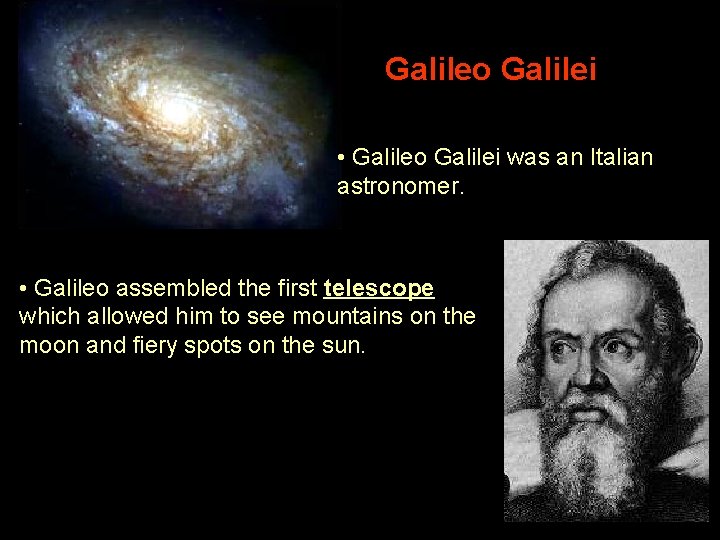 Galileo Galilei

• Galileo Galilei was an Italian astronomer.

• Galileo assembled the first telescope which allowed him to see mountains on the moon and fiery spots on the sun.